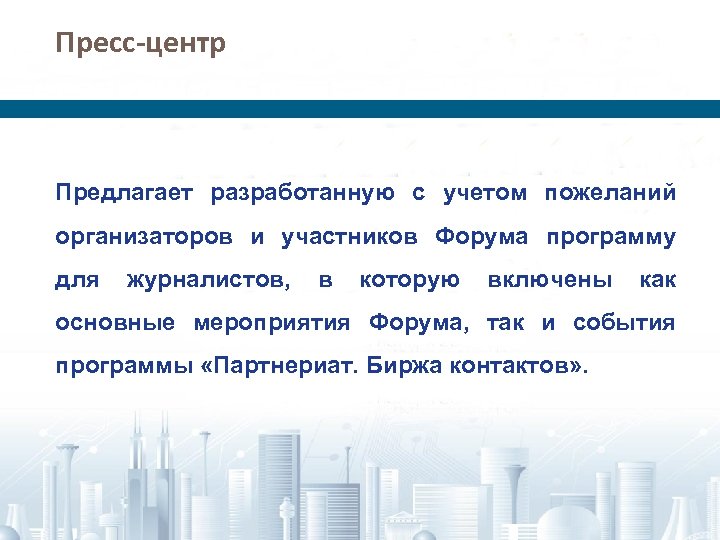 Пресс-центр

Предлагает разработанную с учетом пожеланий организаторов и участников Форума программу для журналистов, в которую включены как основные мероприятия Форума, так и события программы «Партнериат. Биржа контактов».